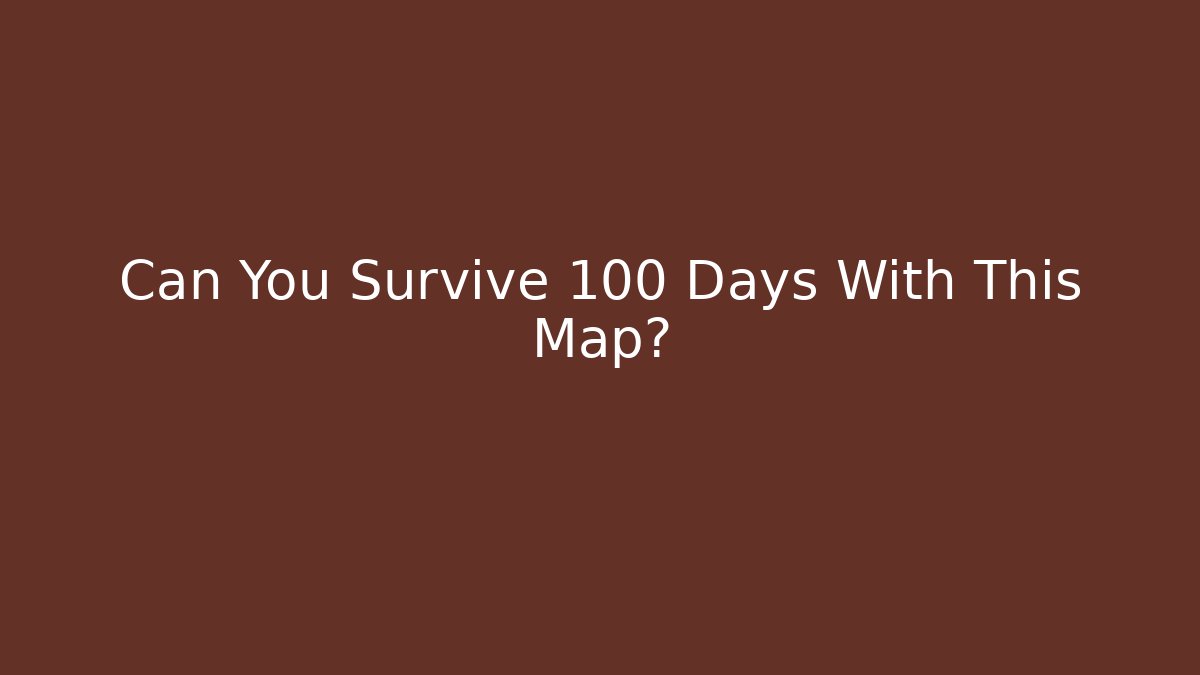 Can You Survive 100 Days With This Map?